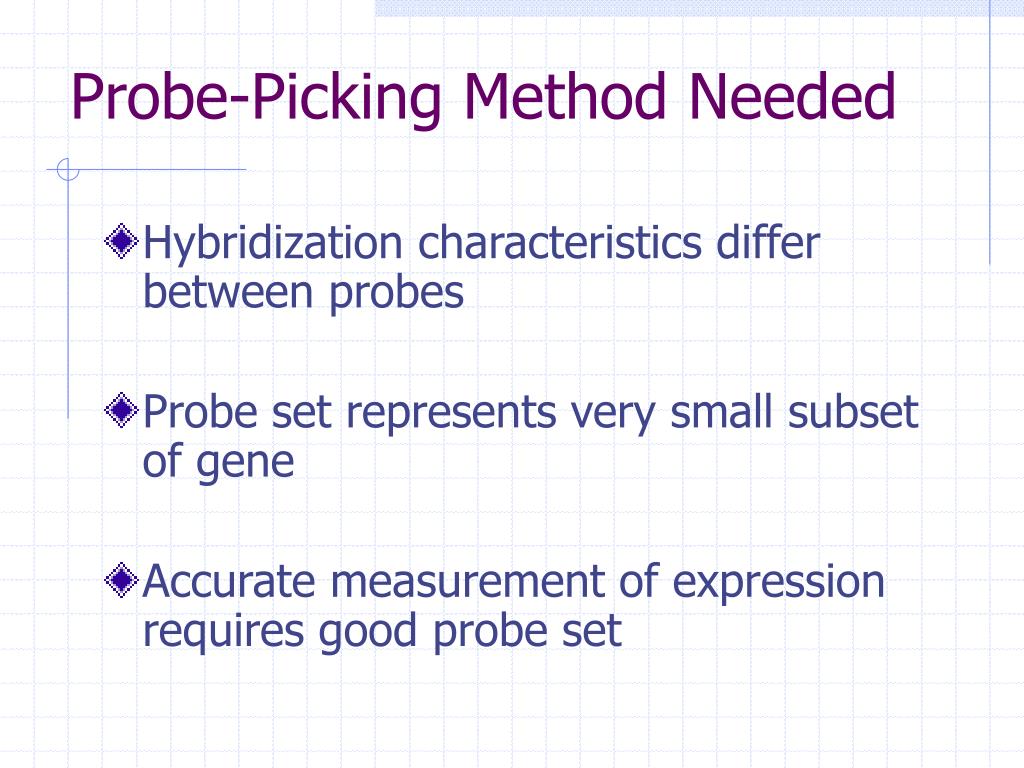 Probe-Picking Method Needed

Hybridization characteristics differ between probes

Probe set represents very small subset of gene

Accurate measurement of expression requires good probe set